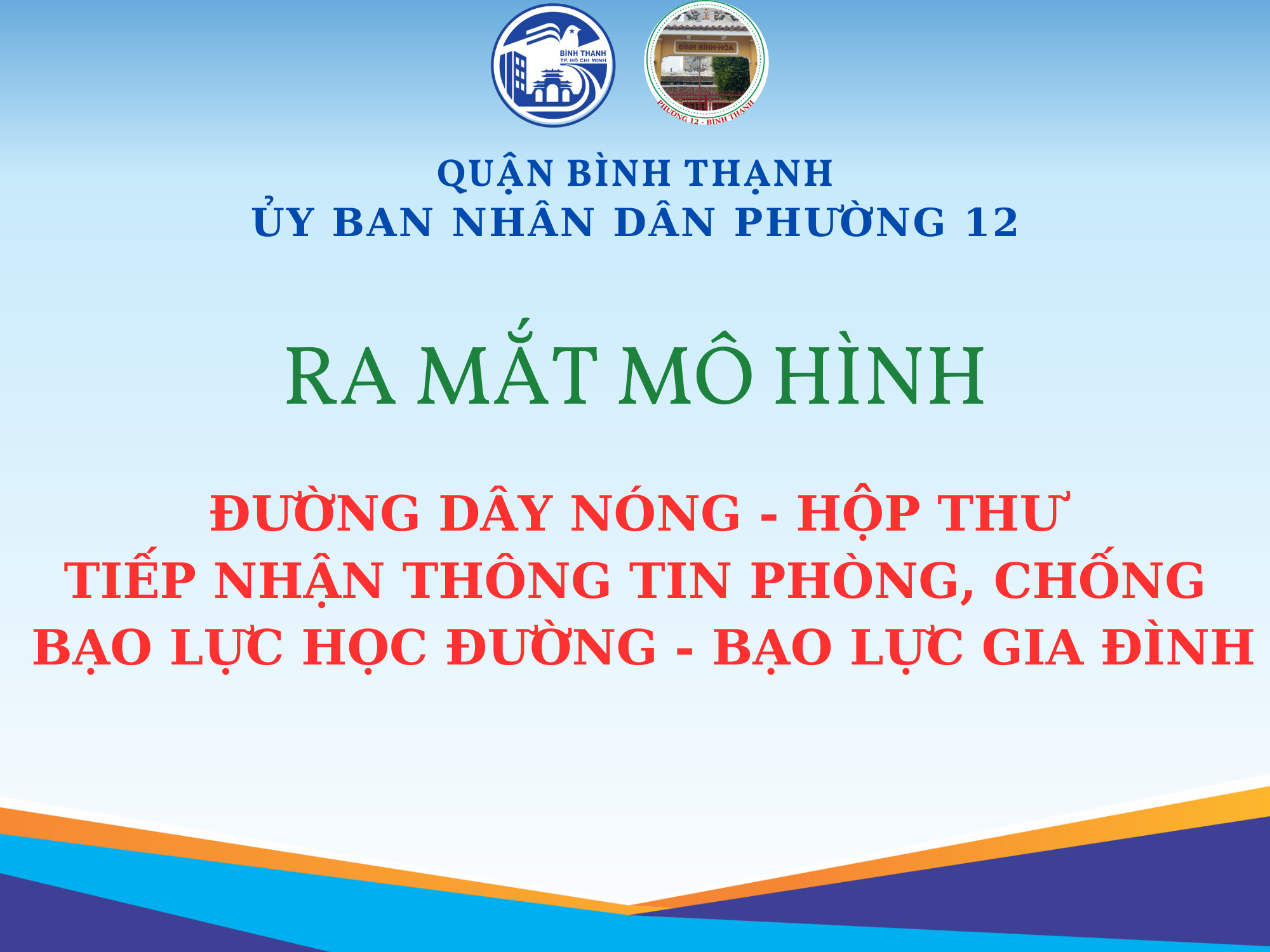 BÌNH THẠNH
TP. HỒ CHÍ MINH

ĐÌNH BÌNH-HÒA
PHƯỜNG 12 - BÌNH THẠNH

QUẬN BÌNH THẠNH
ỦY BAN NHÂN DÂN PHƯỜNG 12

RA MẮT MÔ HÌNH

ĐƯỜNG DÂY NÓNG - HỘP THƯ
TIẾP NHẬN THÔNG TIN PHÒNG, CHỐNG
BẠO LỰC HỌC ĐƯỜNG - BẠO LỰC GIA ĐÌNH